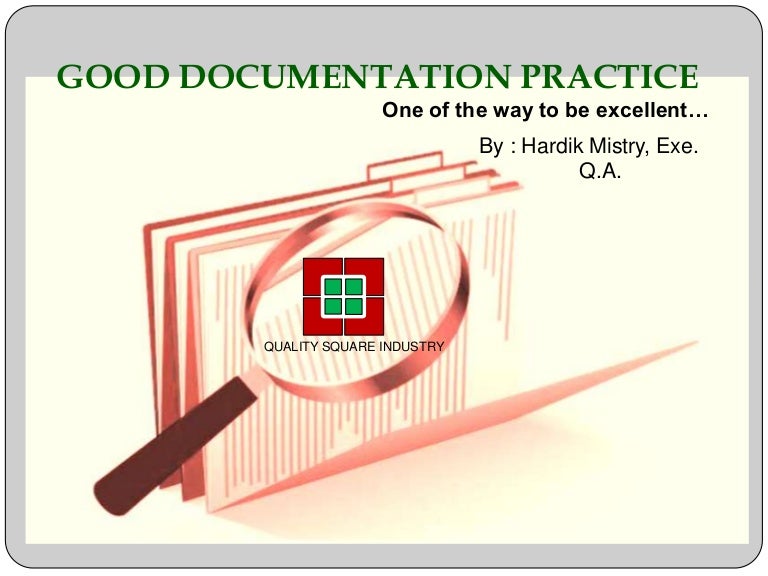 GOOD DOCUMENTATION PRACTICE

One of the way to be excellent…

By : Hardik Mistry, Exe. Q.A.

QUALITY SQUARE INDUSTRY